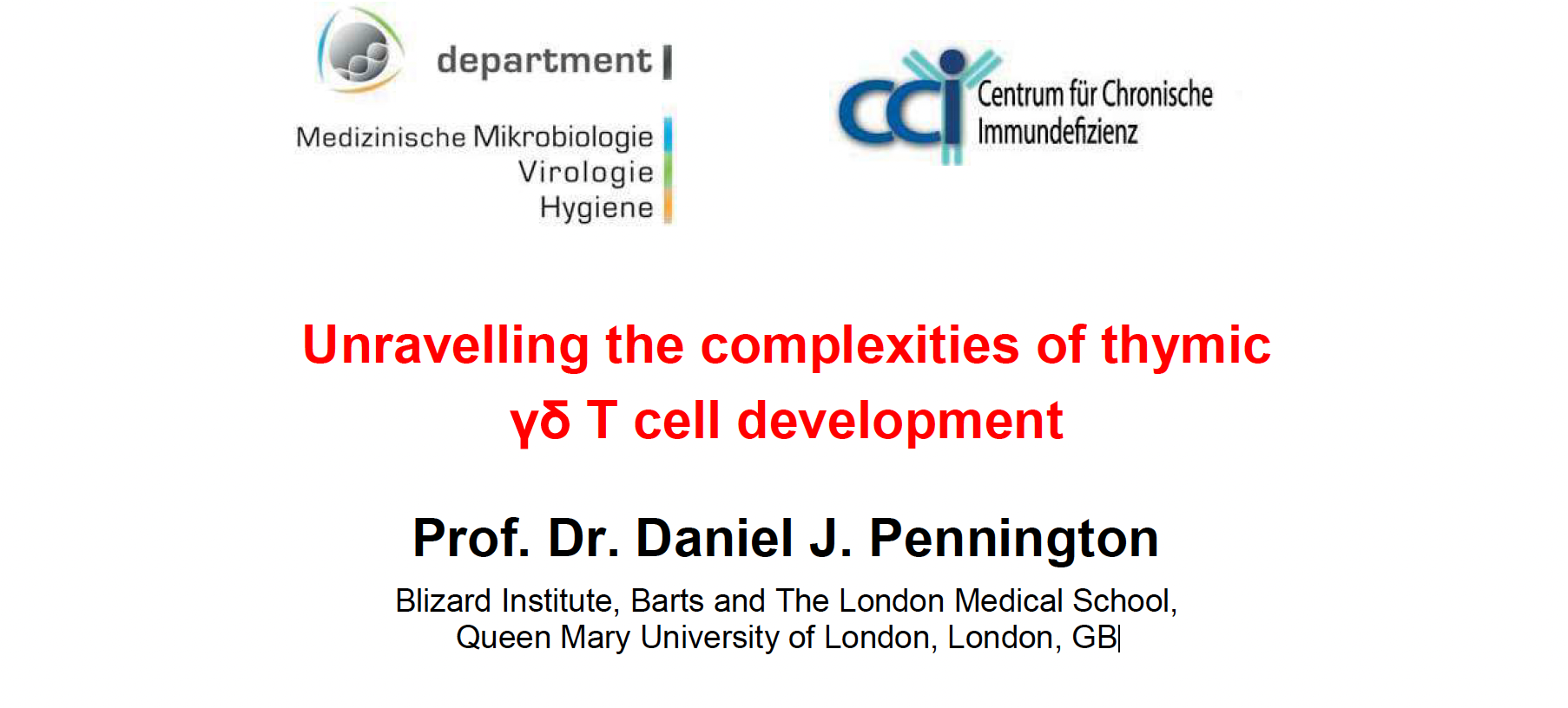 department

Medizinische Mikrobiologie
Virologie
Hygiene

cci Centrum für Chronische Immundefizienz

Unravelling the complexities of thymic γδ T cell development

Prof. Dr. Daniel J. Pennington

Blizard Institute, Barts and The London Medical School, Queen Mary University of London, London, GB